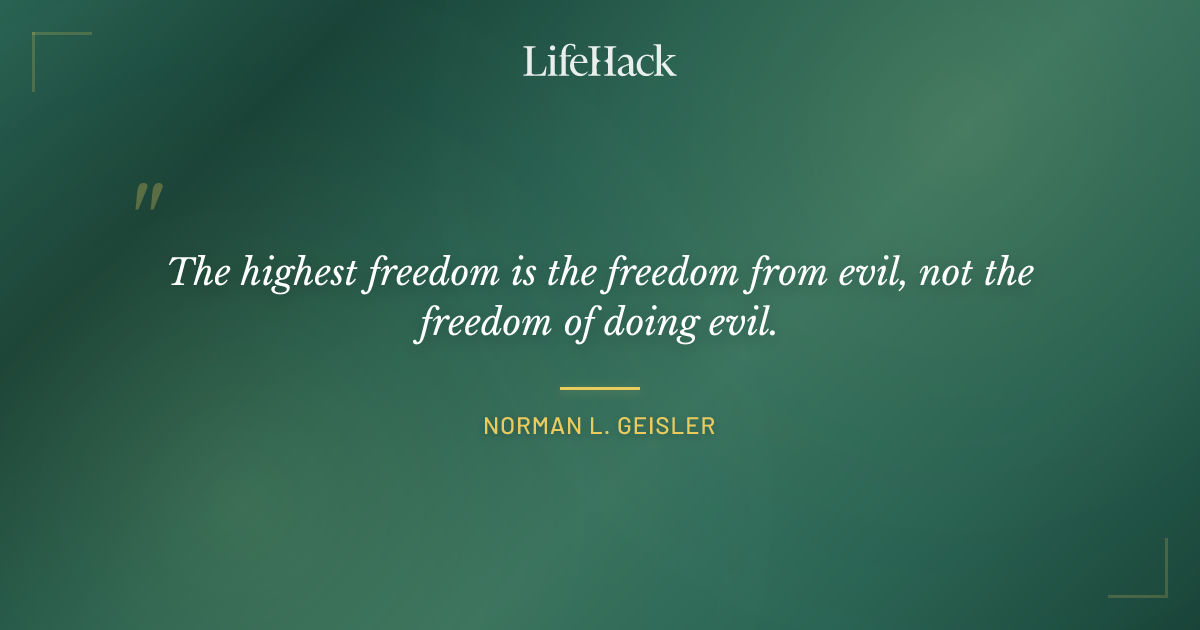 LifeHack

"

The highest freedom is the freedom from evil, not the freedom of doing evil.

NORMAN L. GEISLER